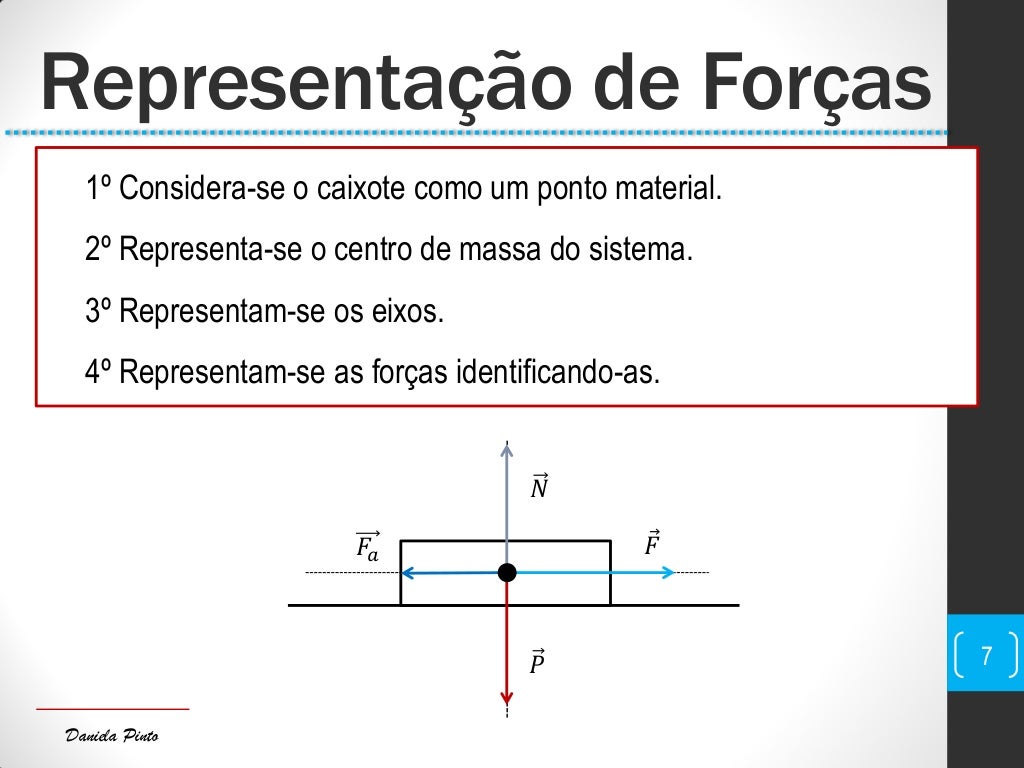 Representação de Forças

1º Considera-se o caixote como um ponto material.

2º Representa-se o centro de massa do sistema.

3º Representam-se os eixos.

4º Representam-se as forças identificando-as.

$\vec{N}$

$\vec{F_a}$

$\vec{F}$

$\vec{P}$

7

Daniela Pinto